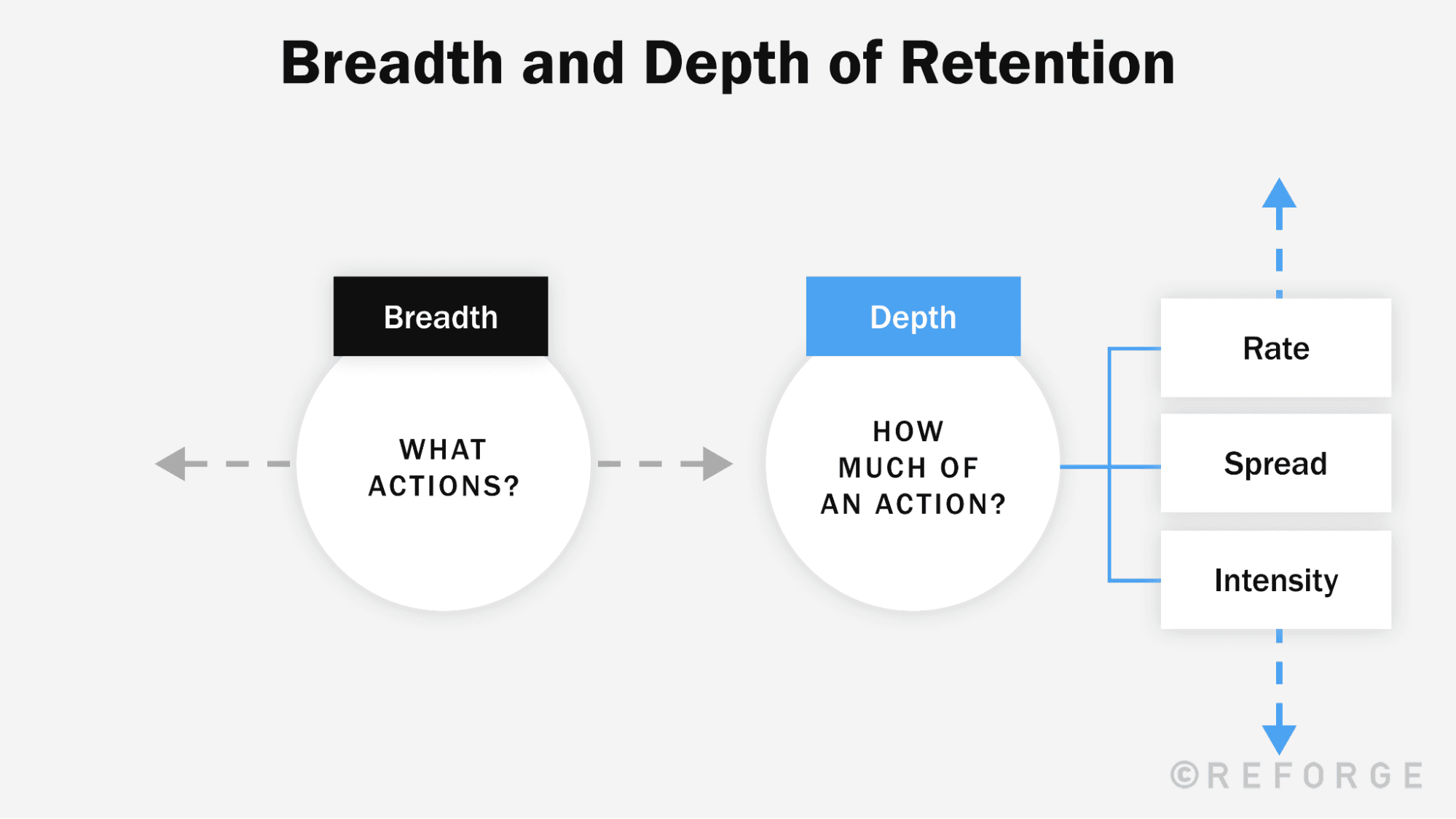 Breadth and Depth of Retention

Breadth

WHAT ACTIONS?

Depth

HOW MUCH OF AN ACTION?

Rate

Spread

Intensity

©REFORGE